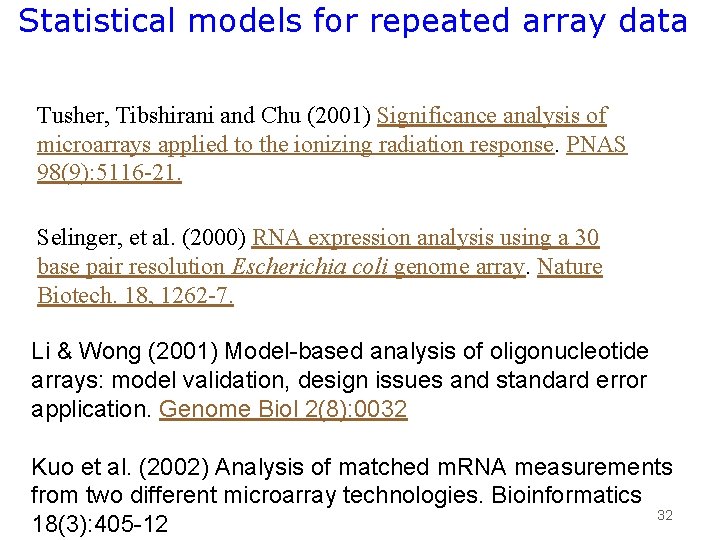 Statistical models for repeated array data

Tusher, Tibshirani and Chu (2001) Significance analysis of microarrays applied to the ionizing radiation response. PNAS 98(9):5116-21.

Selinger, et al. (2000) RNA expression analysis using a 30 base pair resolution Escherichia coli genome array. Nature Biotech. 18, 1262-7.

Li & Wong (2001) Model-based analysis of oligonucleotide arrays: model validation, design issues and standard error application. Genome Biol 2(8):0032

Kuo et al. (2002) Analysis of matched mRNA measurements from two different microarray technologies. Bioinformatics 18(3):405-12

32